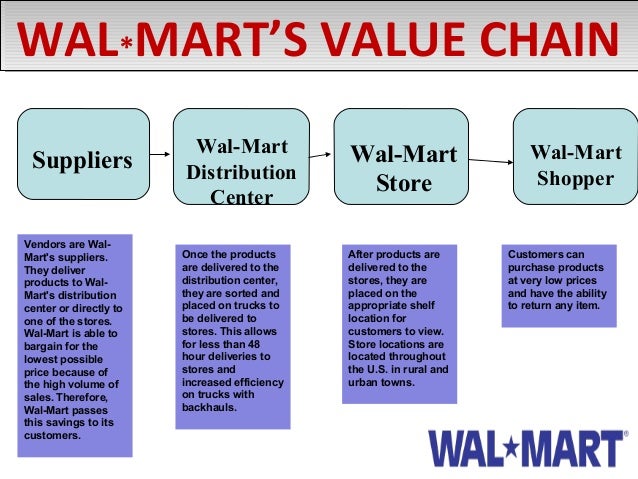 WAL*MART'S VALUE CHAIN

Suppliers

Wal-Mart Distribution Center

Wal-Mart Store

Wal-Mart Shopper

Vendors are Wal-Mart's suppliers. They deliver products to Wal-Mart's distribution center or directly to one of the stores. Wal-Mart is able to bargain for the lowest possible price because of the high volume of sales. Therefore, Wal-Mart passes this savings to its customers.

Once the products are delivered to the distribution center, they are sorted and placed on trucks to be delivered to stores. This allows for less than 48 hour deliveries to stores and increased efficiency on trucks with backhauls.

After products are delivered to the stores, they are placed on the appropriate shelf location for customers to view. Store locations are located throughout the U.S. in rural and urban towns.

Customers can purchase products at very low prices and have the ability to return any item.

WAL★MART